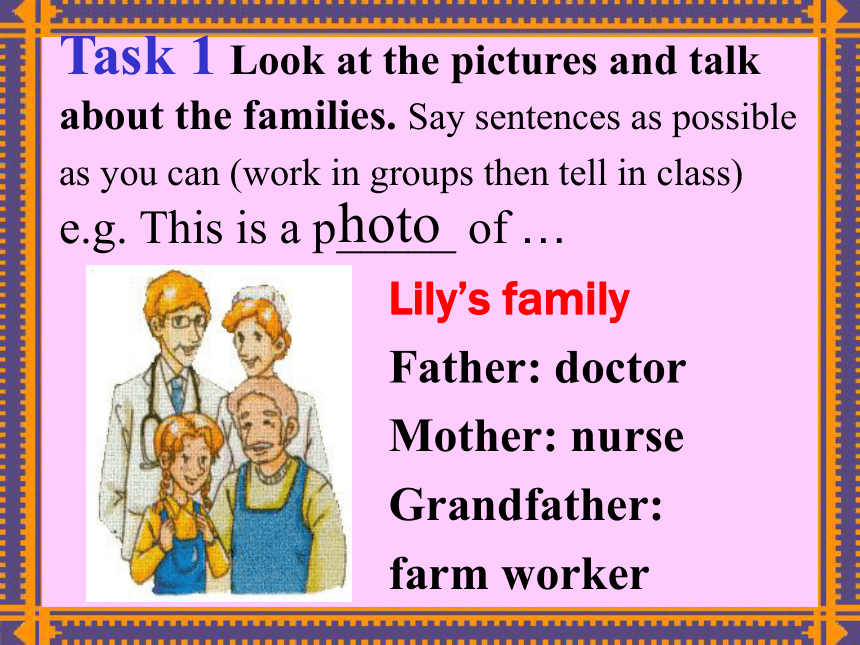 Task 1 Look at the pictures and talk about the families. Say sentences as possible as you can (work in groups then tell in class)

e.g. This is a photo of …

Lily's family

Father: doctor

Mother: nurse

Grandfather: farm worker